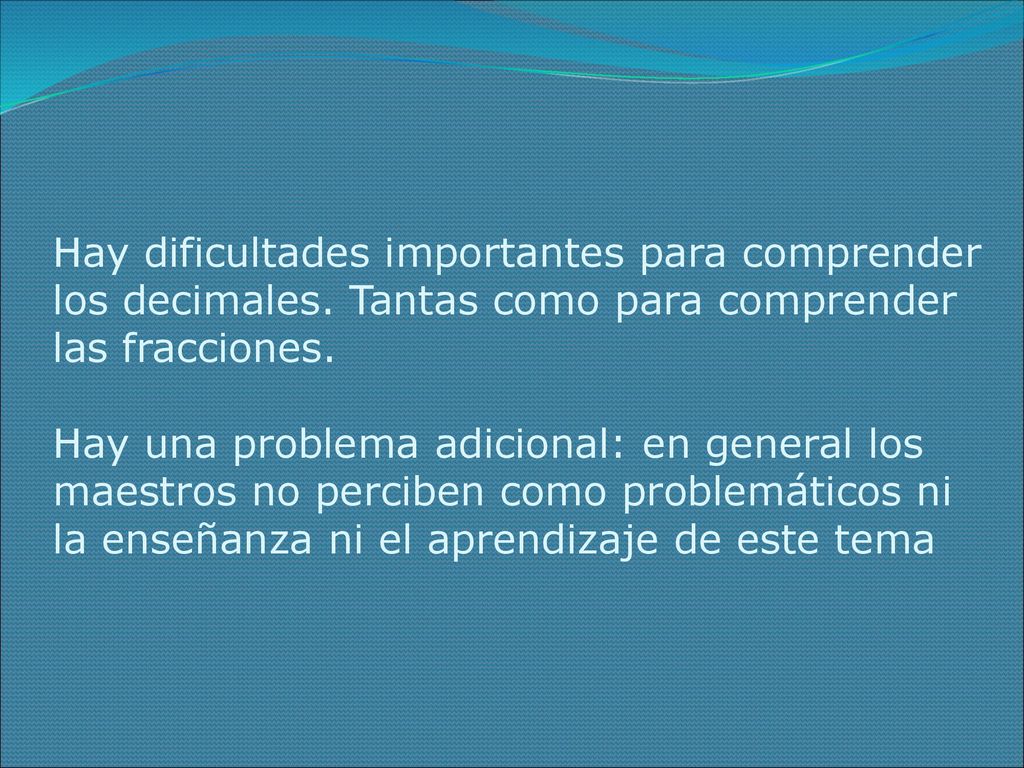 Hay dificultades importantes para comprender los decimales. Tantas como para comprender las fracciones.

Hay una problema adicional: en general los maestros no perciben como problemáticos ni la enseñanza ni el aprendizaje de este tema